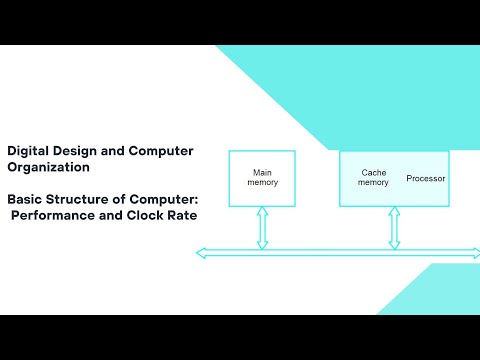 Digital Design and Computer Organization

Basic Structure of Computer: Performance and Clock Rate

Main memory

Cache memory

Processor